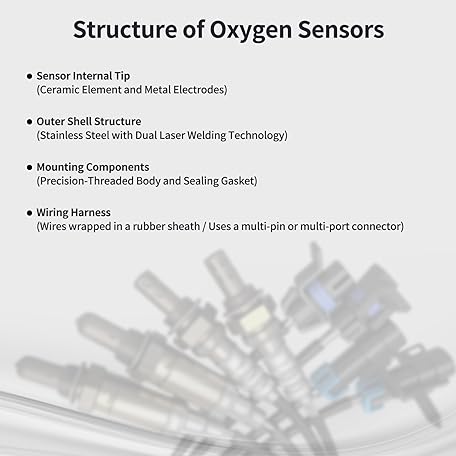 Structure of Oxygen Sensors

● Sensor Internal Tip
(Ceramic Element and Metal Electrodes)

● Outer Shell Structure
(Stainless Steel with Dual Laser Welding Technology)

● Mounting Components
(Precision-Threaded Body and Sealing Gasket)

● Wiring Harness
(Wires wrapped in a rubber sheath / Uses a multi-pin or multi-port connector)